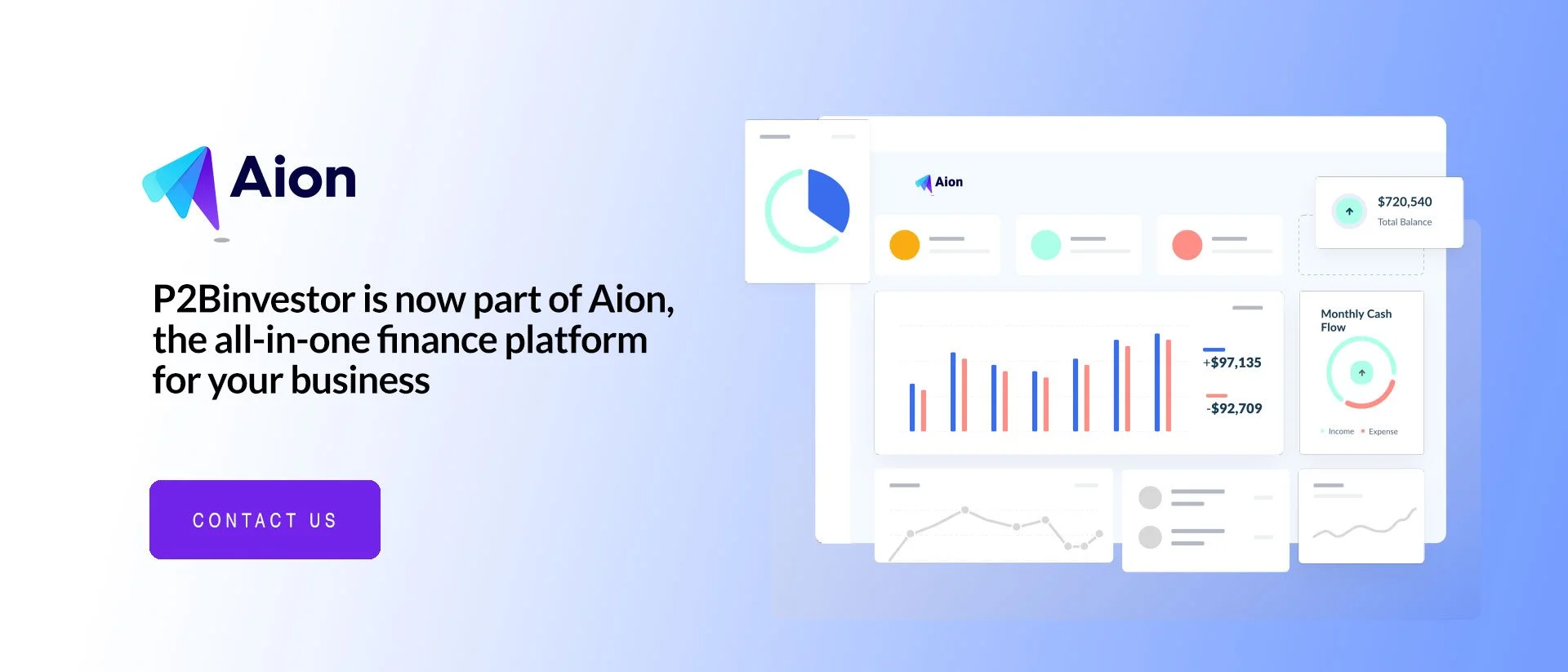 Aion

P2Binvestor is now part of Aion, the all-in-one finance platform for your business

CONTACT US

Aion

$720,540
Total Balance

+$97,135

-$92,709

Monthly Cash Flow

Income Expense